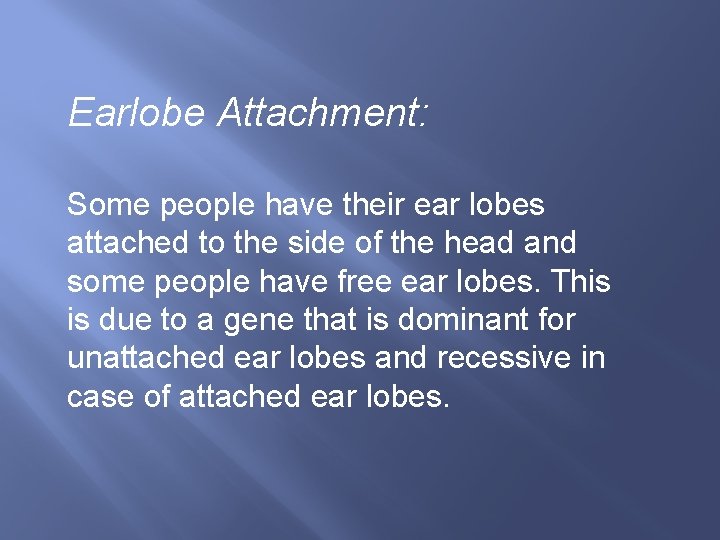 Earlobe Attachment:

Some people have their ear lobes attached to the side of the head and some people have free ear lobes. This is due to a gene that is dominant for unattached ear lobes and recessive in case of attached ear lobes.